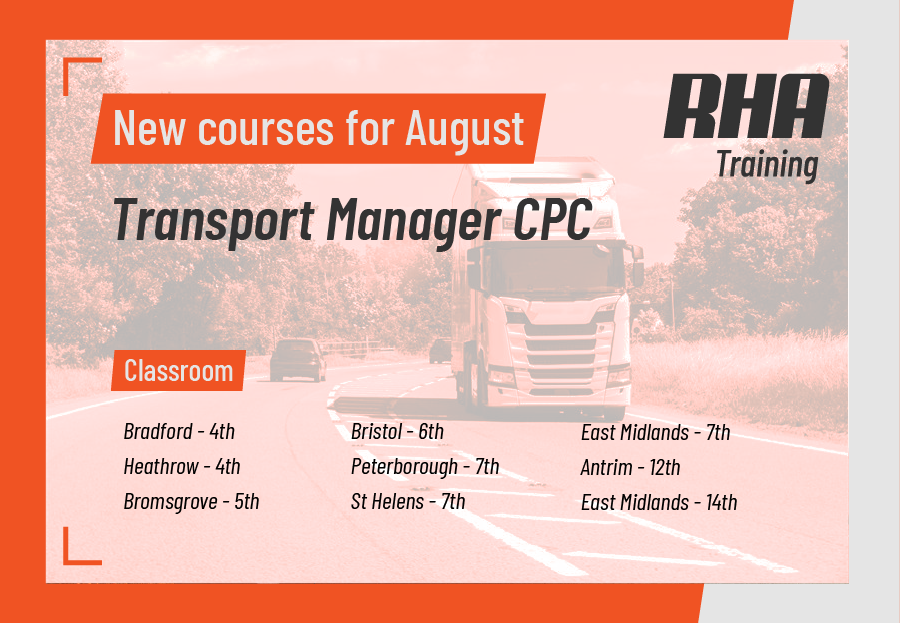 New courses for August

RHA
Training

Transport Manager CPC

Classroom

Bradford - 4th
Heathrow - 4th
Bromsgrove - 5th

Bristol - 6th
Peterborough - 7th
St Helens - 7th

East Midlands - 7th
Antrim - 12th
East Midlands - 14th